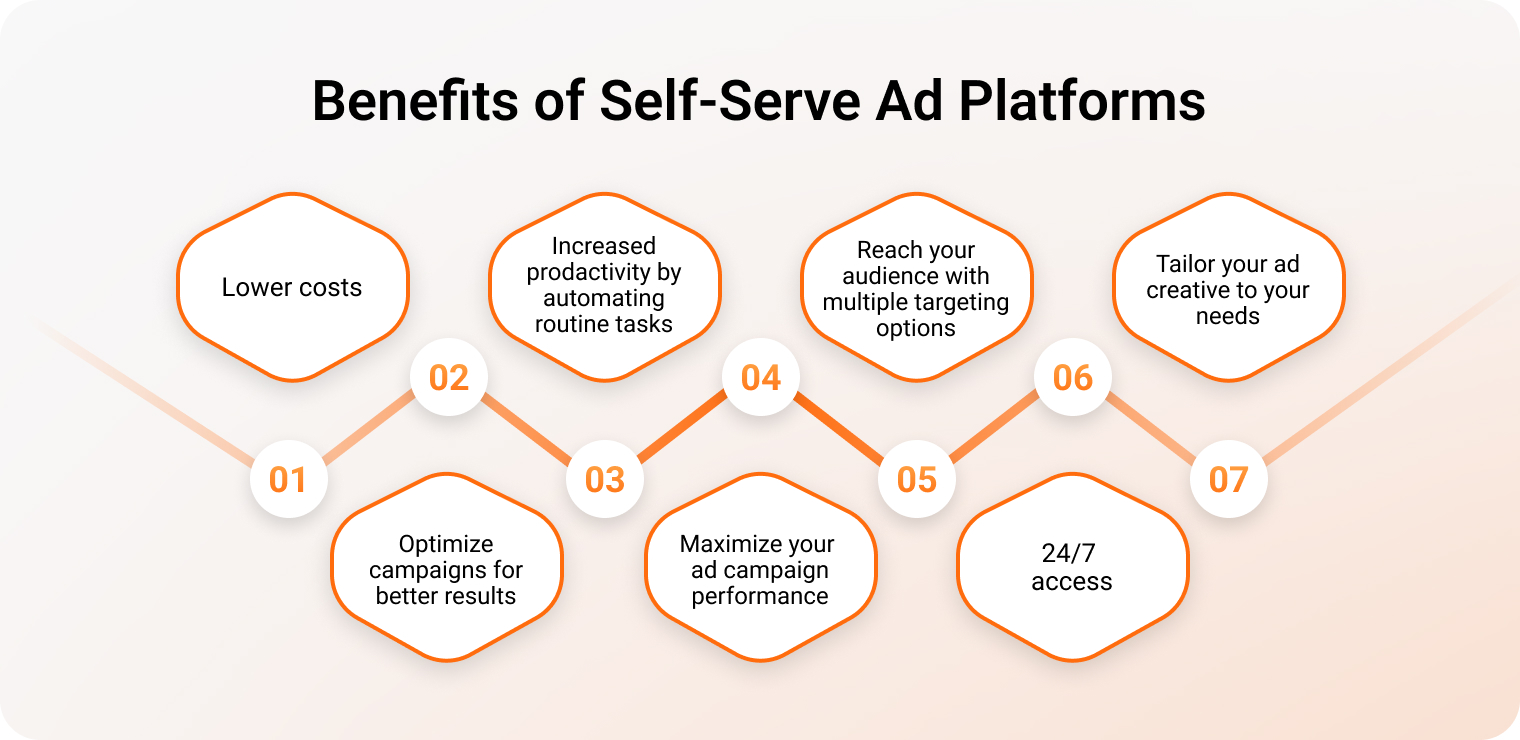 Benefits of Self-Serve Ad Platforms

01
Lower costs

02
Optimize campaigns for better results

03
Increased prodactivity by automating routine tasks

04
Maximize your ad campaign performance

05
Reach your audience with multiple targeting options

06
24/7 access

07
Tailor your ad creative to your needs